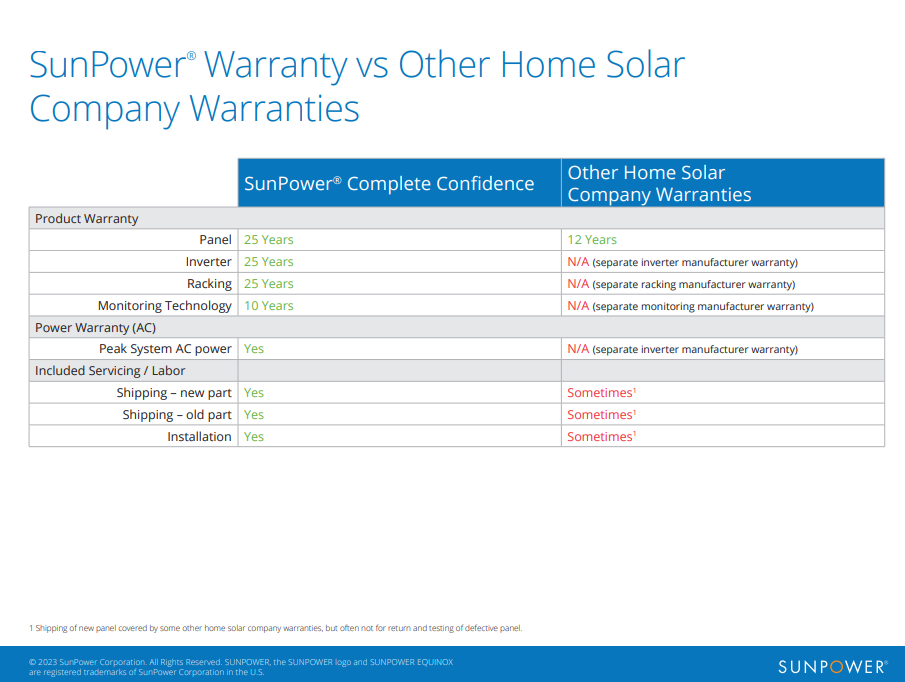 SunPower® Warranty vs Other Home Solar Company Warranties

| | SunPower® Complete Confidence | Other Home Solar Company Warranties |
|---|---|---|
| Product Warranty | | |
| Panel | 25 Years | 12 Years |
| Inverter | 25 Years | N/A (separate inverter manufacturer warranty) |
| Racking | 25 Years | N/A (separate racking manufacturer warranty) |
| Monitoring Technology | 10 Years | N/A (separate monitoring manufacturer warranty) |
| Power Warranty (AC) | | |
| Peak System AC power | Yes | N/A (separate inverter manufacturer warranty) |
| Included Servicing / Labor | | |
| Shipping – new part | Yes | Sometimes$^1$ |
| Shipping – old part | Yes | Sometimes$^1$ |
| Installation | Yes | Sometimes$^1$ |

1 Shipping of new panel covered by some other home solar company warranties, but often not for return and testing of defective panel.

© 2023 SunPower Corporation. All Rights Reserved. SUNPOWER, the SUNPOWER logo and SUNPOWER EQUINOX are registered trademarks of SunPower Corporation in the U.S.

SUNPOWER®